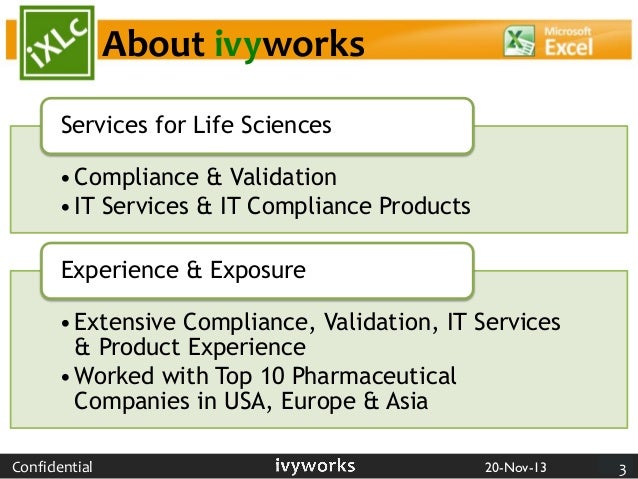 iXLc

About ivyworks

Microsoft Excel

Services for Life Sciences

• Compliance & Validation
• IT Services & IT Compliance Products

Experience & Exposure

• Extensive Compliance, Validation, IT Services & Product Experience
• Worked with Top 10 Pharmaceutical Companies in USA, Europe & Asia

Confidential ivyworks 20-Nov-13 3